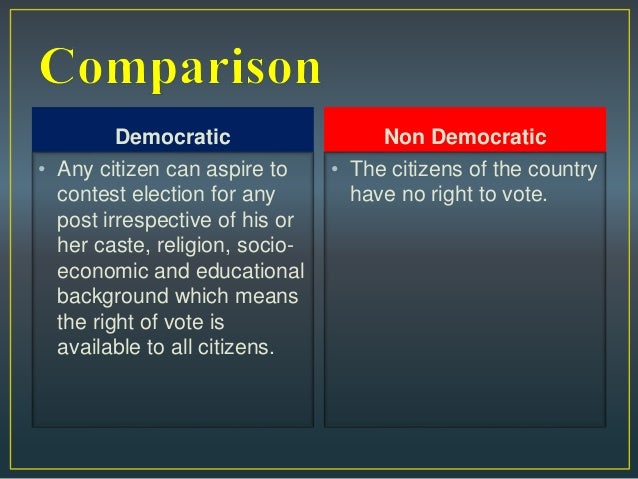 Comparison

| Democratic | Non Democratic |
|---|---|
| • Any citizen can aspire to contest election for any post irrespective of his or her caste, religion, socio-economic and educational background which means the right of vote is available to all citizens. | • The citizens of the country have no right to vote. |